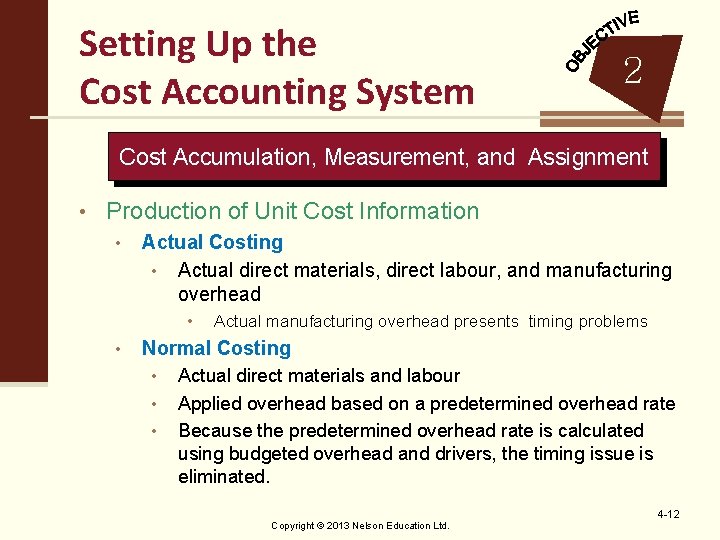 Setting Up the Cost Accounting System

OBJECTIVE 2

Cost Accumulation, Measurement, and Assignment

• Production of Unit Cost Information
  • Actual Costing
    • Actual direct materials, direct labour, and manufacturing overhead
      • Actual manufacturing overhead presents timing problems
  • Normal Costing
    • Actual direct materials and labour
    • Applied overhead based on a predetermined overhead rate
    • Because the predetermined overhead rate is calculated using budgeted overhead and drivers, the timing issue is eliminated.

4-12

Copyright © 2013 Nelson Education Ltd.